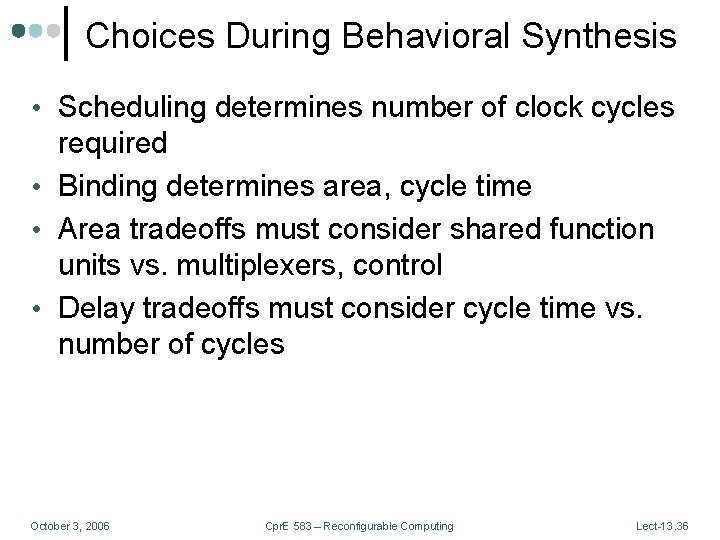 Choices During Behavioral Synthesis

• Scheduling determines number of clock cycles required
• Binding determines area, cycle time
• Area tradeoffs must consider shared function units vs. multiplexers, control
• Delay tradeoffs must consider cycle time vs. number of cycles

October 3, 2006    CprE 583 – Reconfigurable Computing    Lect-13.36